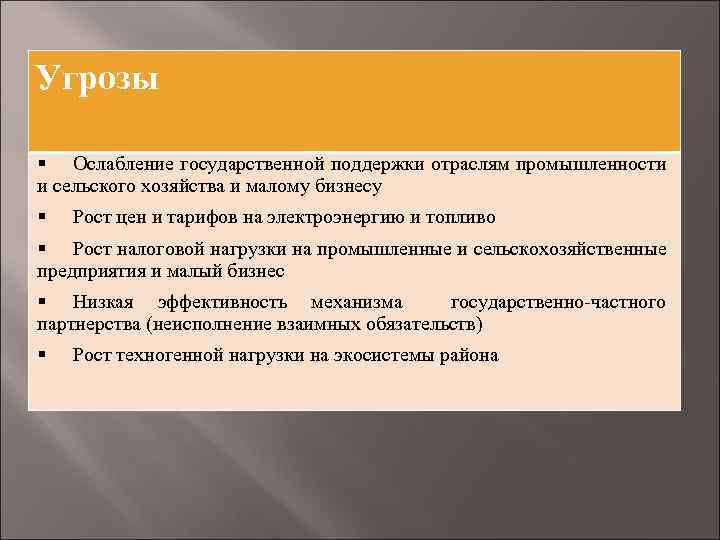 Угрозы

▪ Ослабление государственной поддержки отраслям промышленности и сельского хозяйства и малому бизнесу

▪ Рост цен и тарифов на электроэнергию и топливо

▪ Рост налоговой нагрузки на промышленные и сельскохозяйственные предприятия и малый бизнес

▪ Низкая эффективность механизма государственно-частного партнерства (неисполнение взаимных обязательств)

▪ Рост техногенной нагрузки на экосистемы района